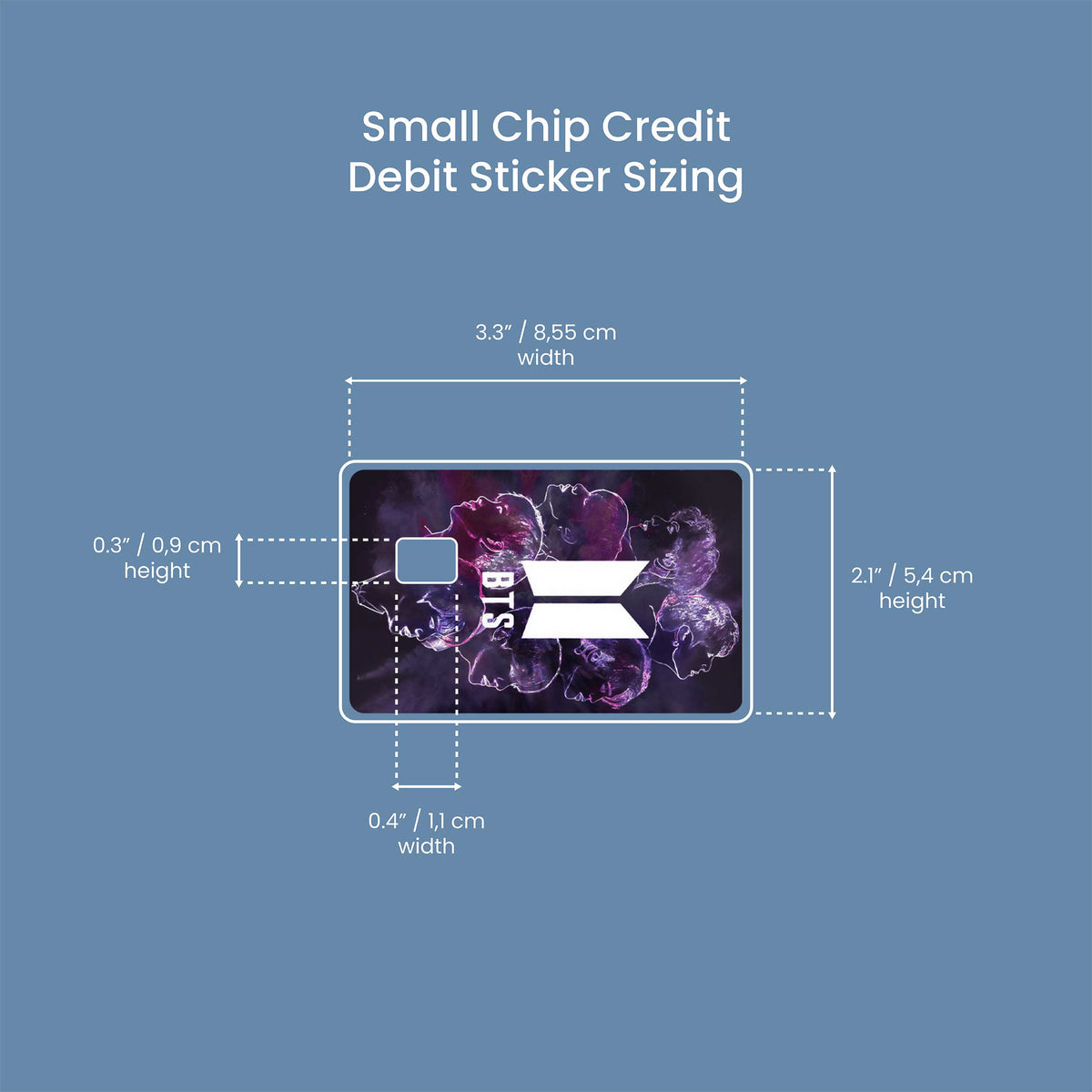 Small Chip Credit Debit Sticker Sizing

3.3" / 8,55 cm
width

0.3" / 0,9 cm
height

BTS

2.1" / 5,4 cm
height

0.4" / 1,1 cm
width